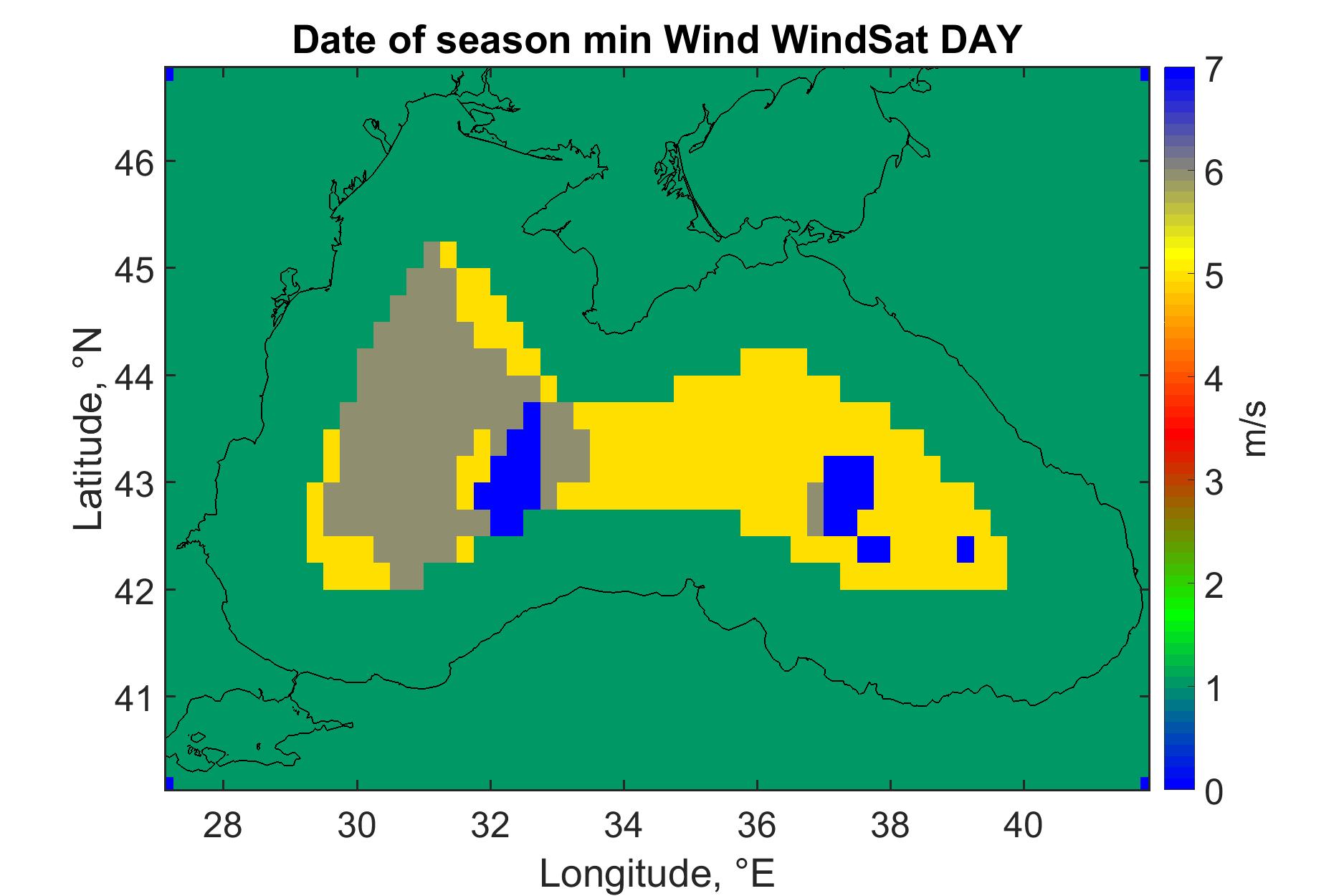 Date of season min Wind WindSat DAY

Latitude, °N

46
45
44
43
42
41

28 30 32 34 36 38 40

Longitude, °E

7
6
5
4
3
2
1
0

m/s